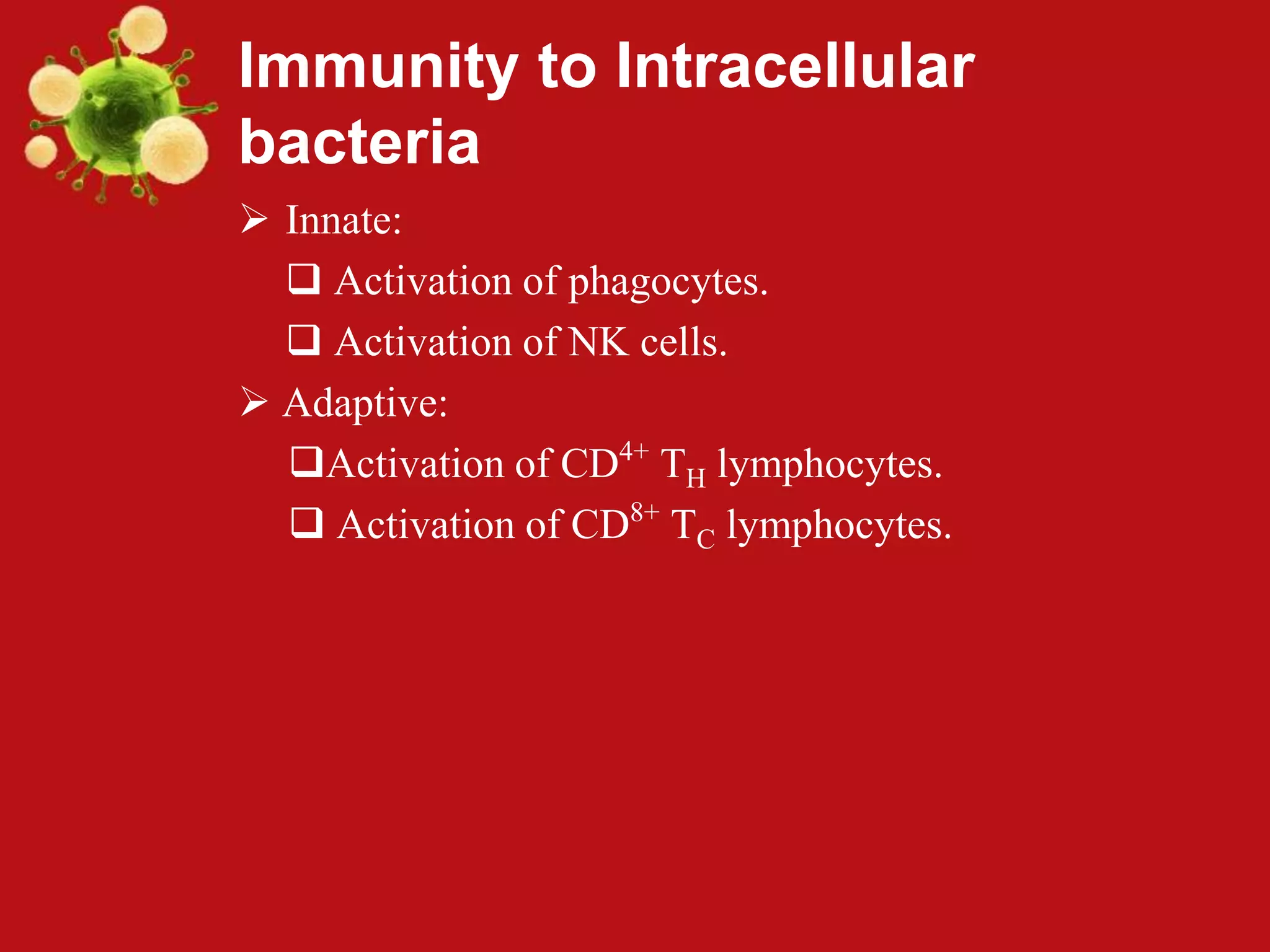 Immunity to Intracellular bacteria

➢ Innate:

❑ Activation of phagocytes.

❑ Activation of NK cells.

➢ Adaptive:

❑Activation of $CD^{4+}$ $T_H$ lymphocytes.

❑ Activation of $CD^{8+}$ $T_C$ lymphocytes.